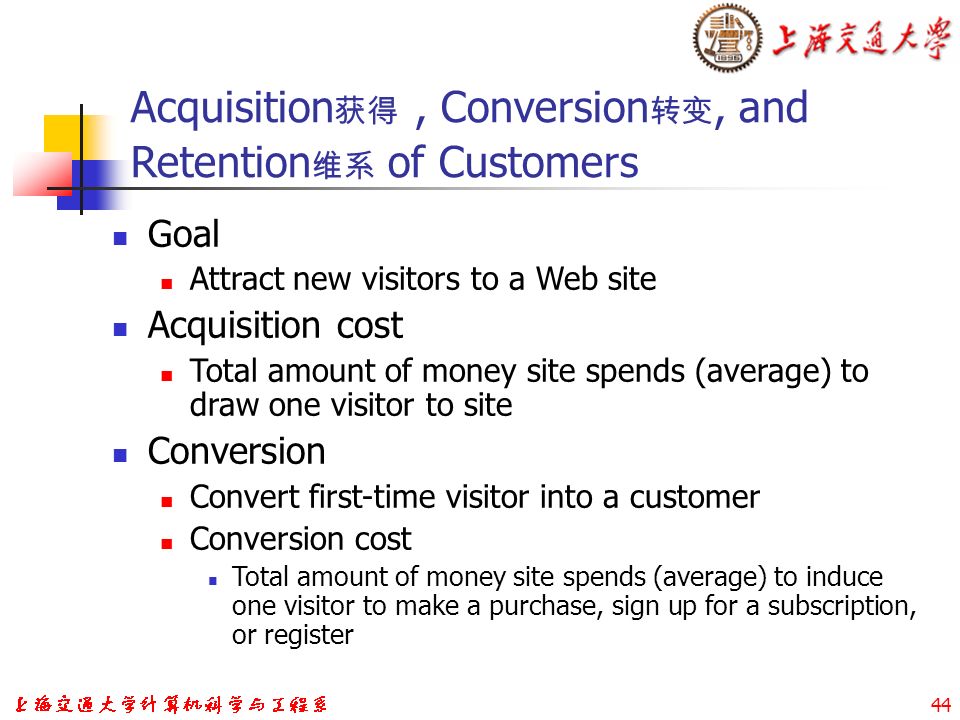 上海交通大學

Acquisition获得 , Conversion转变, and Retention维系 of Customers

Goal
Attract new visitors to a Web site
Acquisition cost
Total amount of money site spends (average) to draw one visitor to site
Conversion
Convert first-time visitor into a customer
Conversion cost
Total amount of money site spends (average) to induce one visitor to make a purchase, sign up for a subscription, or register

上海交通大学计算机科学与工程系

44